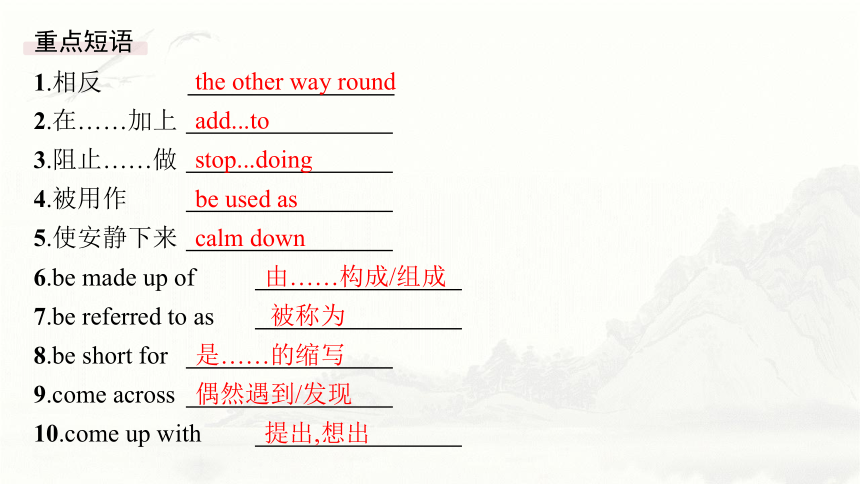 重点短语

1.相反 the other way round

2.在……加上 add...to

3.阻止……做 stop...doing

4.被用作 be used as

5.使安静下来 calm down

6.be made up of 由……构成/组成

7.be referred to as 被称为

8.be short for 是……的缩写

9.come across 偶然遇到/发现

10.come up with 提出,想出